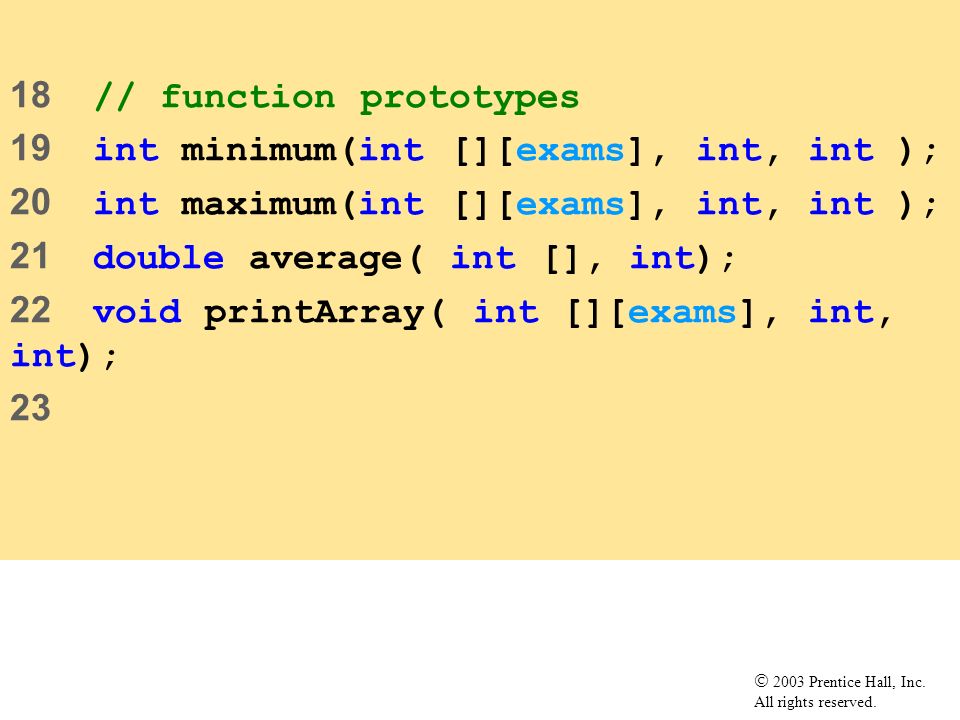 18 // function prototypes
19 int minimum(int [][exams], int, int );
20 int maximum(int [][exams], int, int );
21 double average( int [], int);
22 void printArray( int [][exams], int, int);
23

© 2003 Prentice Hall, Inc.
All rights reserved.